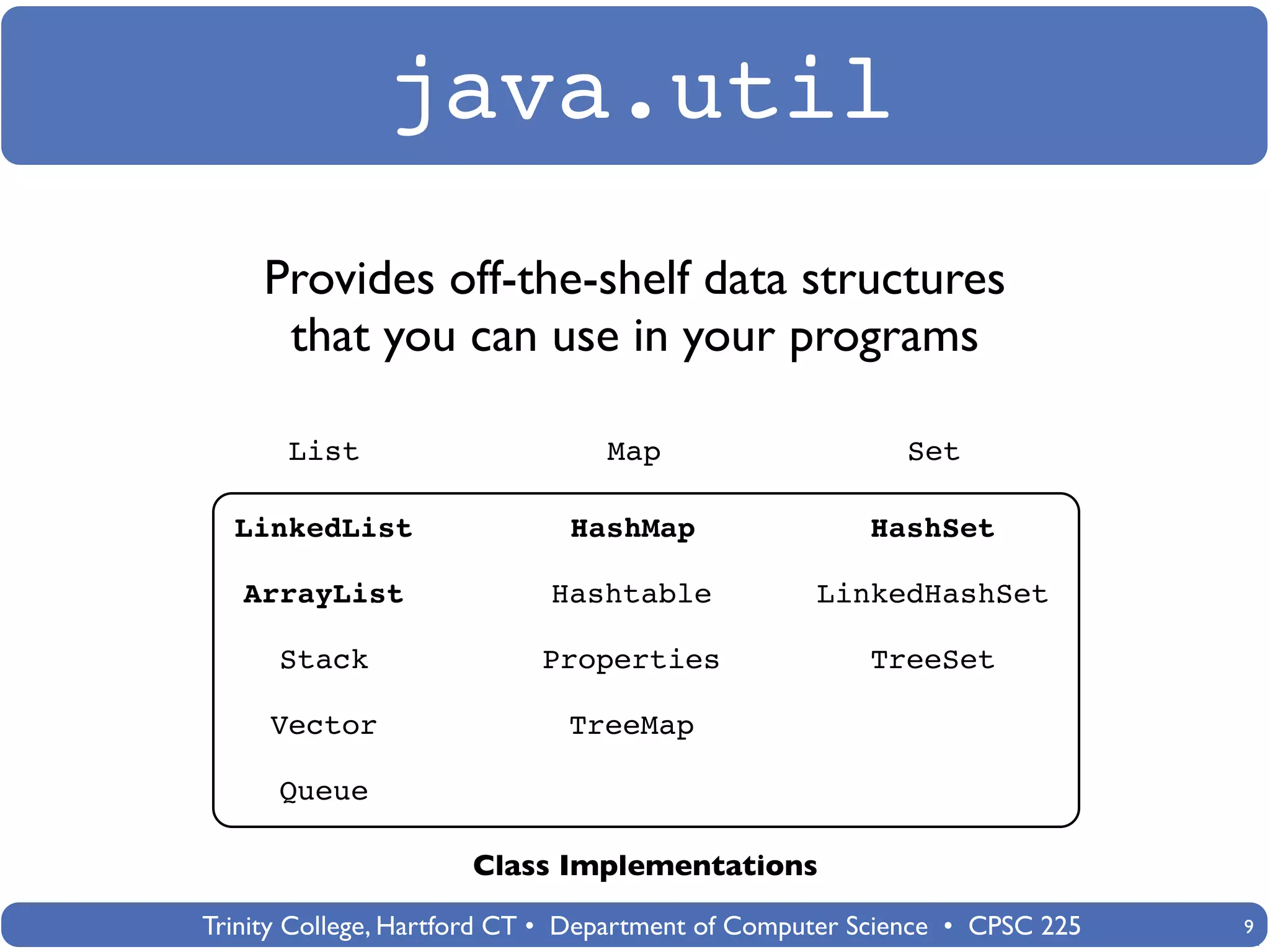 java.util

Provides off-the-shelf data structures that you can use in your programs

| List | Map | Set |
|---|---|---|
| LinkedList | HashMap | HashSet |
| ArrayList | Hashtable | LinkedHashSet |
| Stack | Properties | TreeSet |
| Vector | TreeMap | |
| Queue | | |

Class Implementations

Trinity College, Hartford CT • Department of Computer Science • CPSC 225

9